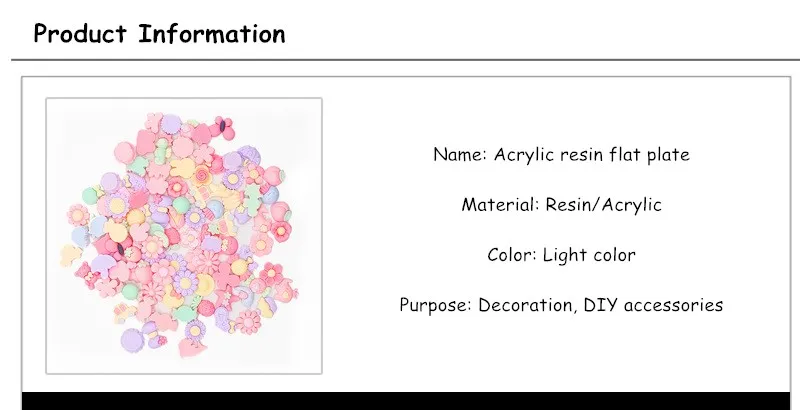 Product Information

Name: Acrylic resin flat plate

Material: Resin/Acrylic

Color: Light color

Purpose: Decoration, DIY accessories